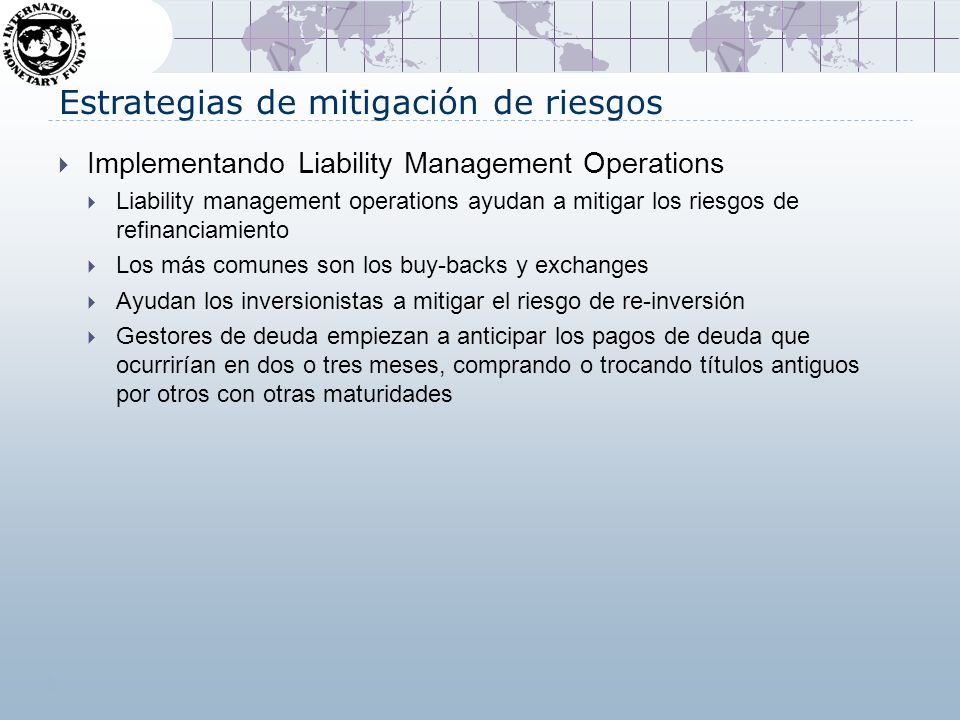 INTERNATIONAL MONETARY FUND

Estrategias de mitigación de riesgos

Implementando Liability Management Operations

Liability management operations ayudan a mitigar los riesgos de refinanciamiento

Los más comunes son los buy-backs y exchanges

Ayudan los inversionistas a mitigar el riesgo de re-inversión

Gestores de deuda empiezan a anticipar los pagos de deuda que ocurrirían en dos o tres meses, comprando o trocando títulos antiguos por otros con otras maturidades